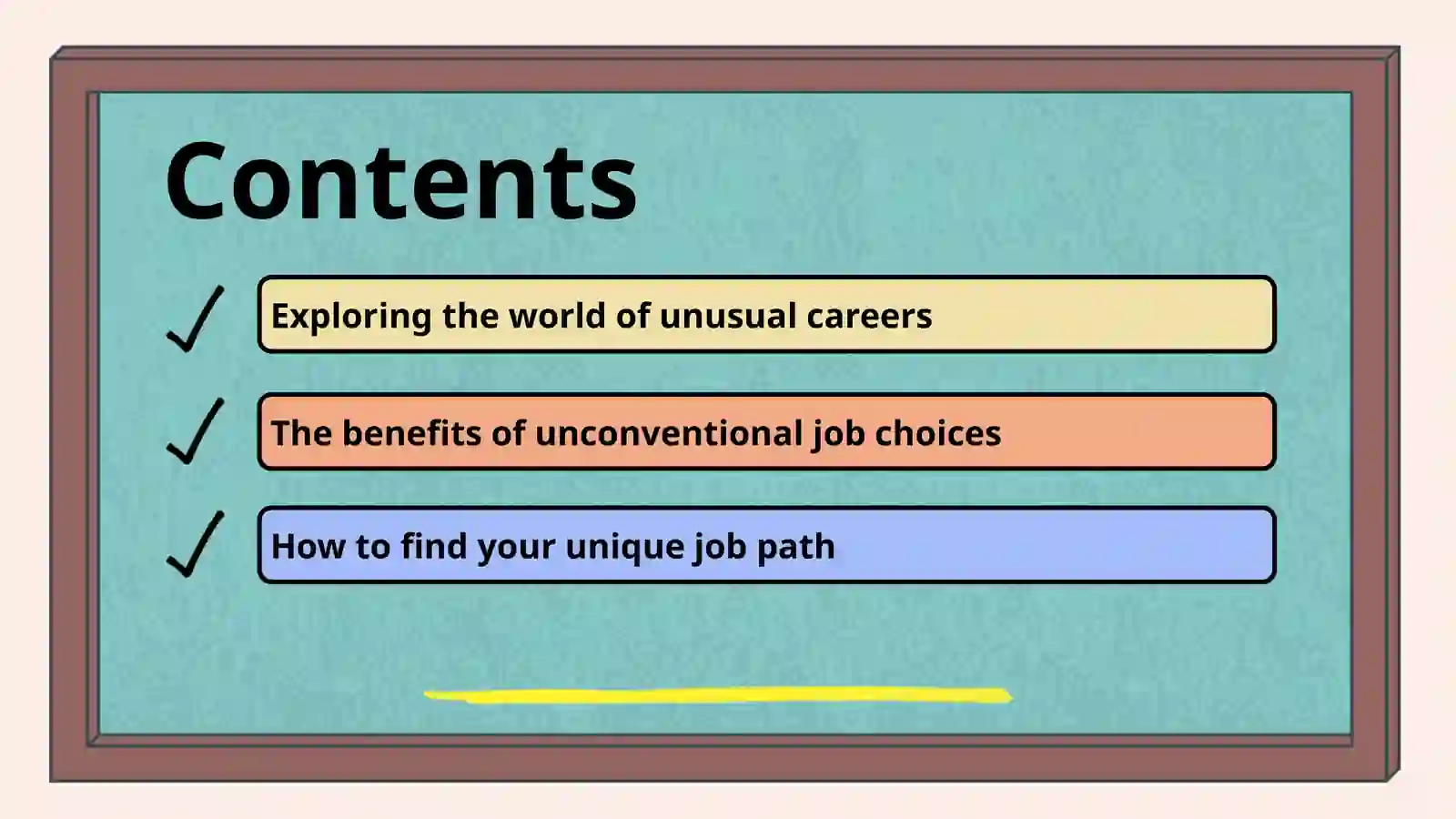 Contents

✓ Exploring the world of unusual careers

✓ The benefits of unconventional job choices

✓ How to find your unique job path